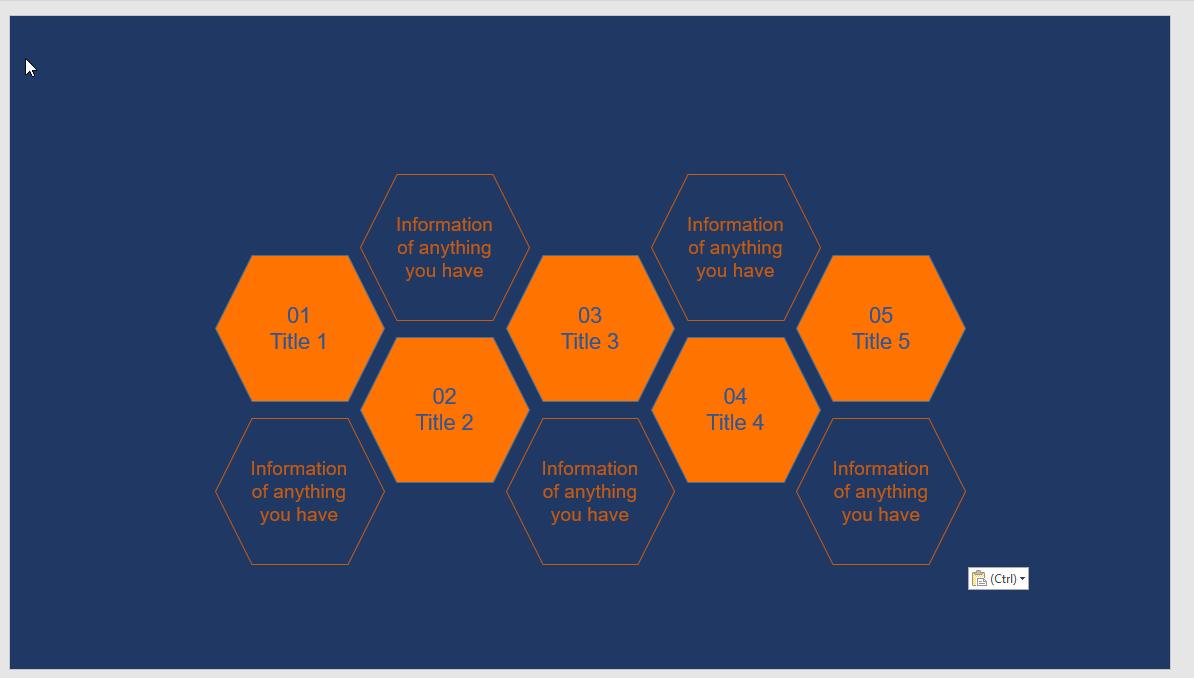 Information of anything you have

Information of anything you have

01
Title 1

03
Title 3

05
Title 5

02
Title 2

04
Title 4

Information of anything you have

Information of anything you have

Information of anything you have

(Ctrl)